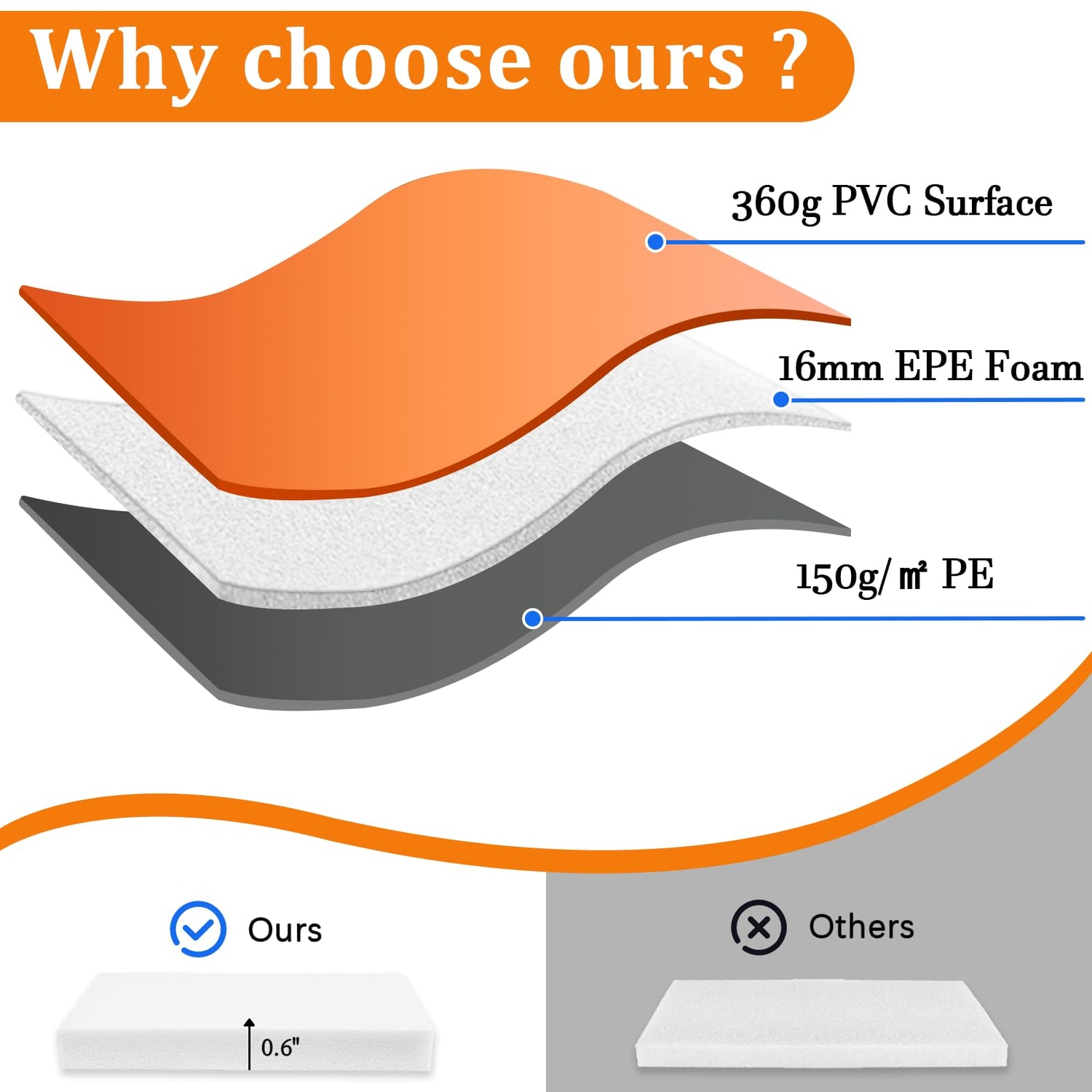 Why choose ours ?

360g PVC Surface

16mm EPE Foam

150g/㎡ PE

Ours

0.6"

Others